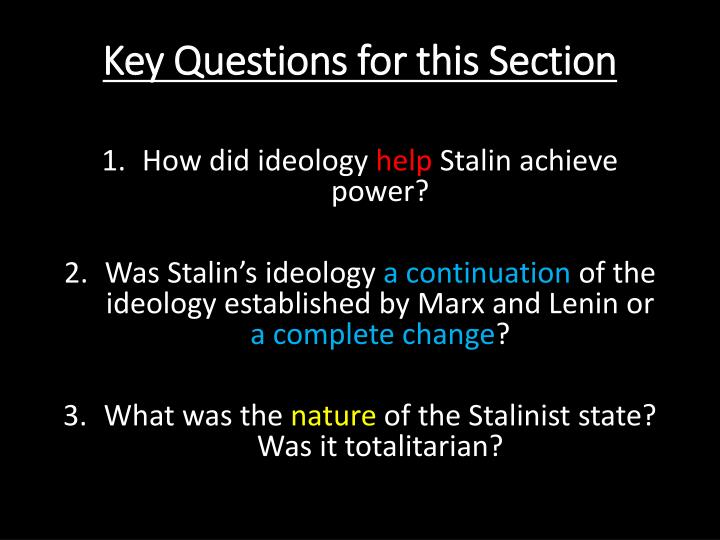 Key Questions for this Section

1. How did ideology help Stalin achieve power?

2. Was Stalin’s ideology a continuation of the ideology established by Marx and Lenin or a complete change?

3. What was the nature of the Stalinist state? Was it totalitarian?